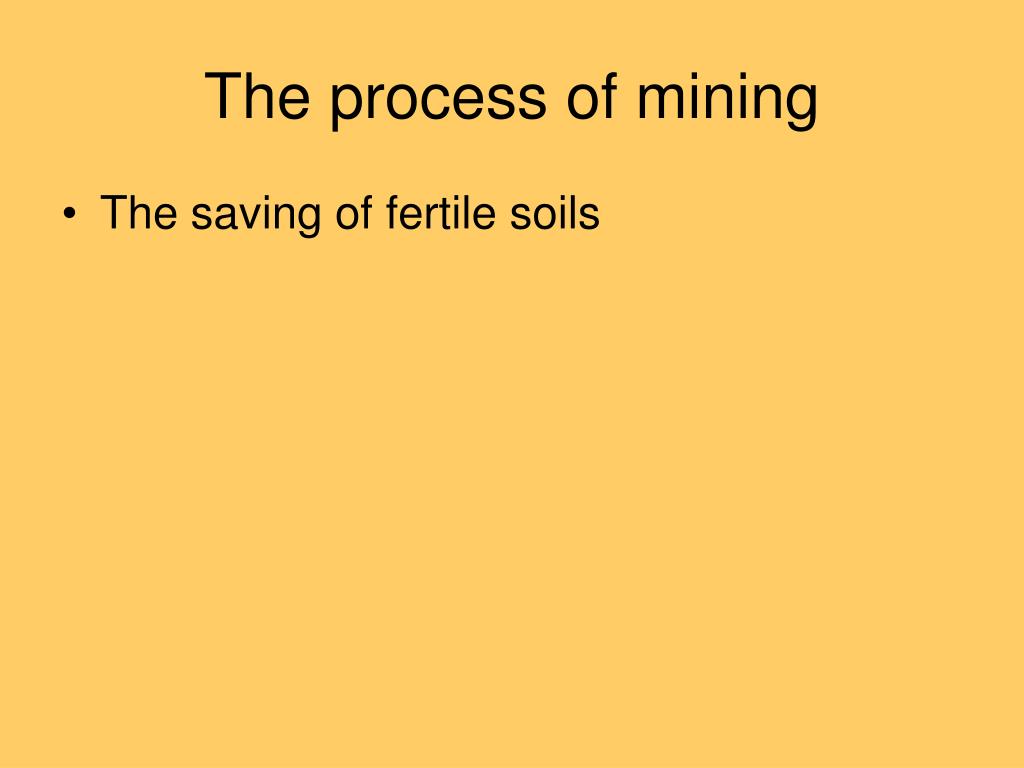 The process of mining

• The saving of fertile soils